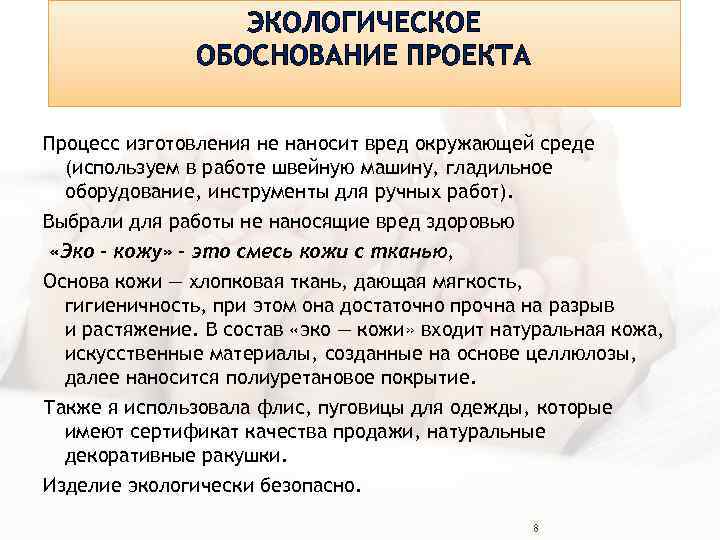 ЭКОЛОГИЧЕСКОЕ
ОБОСНОВАНИЕ ПРОЕКТА

Процесс изготовления не наносит вред окружающей среде (используем в работе швейную машину, гладильное оборудование, инструменты для ручных работ).

Выбрали для работы не наносящие вред здоровью

«Эко - кожу» - это смесь кожи с тканью,

Основа кожи — хлопковая ткань, дающая мягкость, гигиеничность, при этом она достаточно прочна на разрыв и растяжение. В состав «эко — кожи» входит натуральная кожа, искусственные материалы, созданные на основе целлюлозы, далее наносится полиуретановое покрытие.

Также я использовала флис, пуговицы для одежды, которые имеют сертификат качества продажи, натуральные декоративные ракушки.

Изделие экологически безопасно.

8